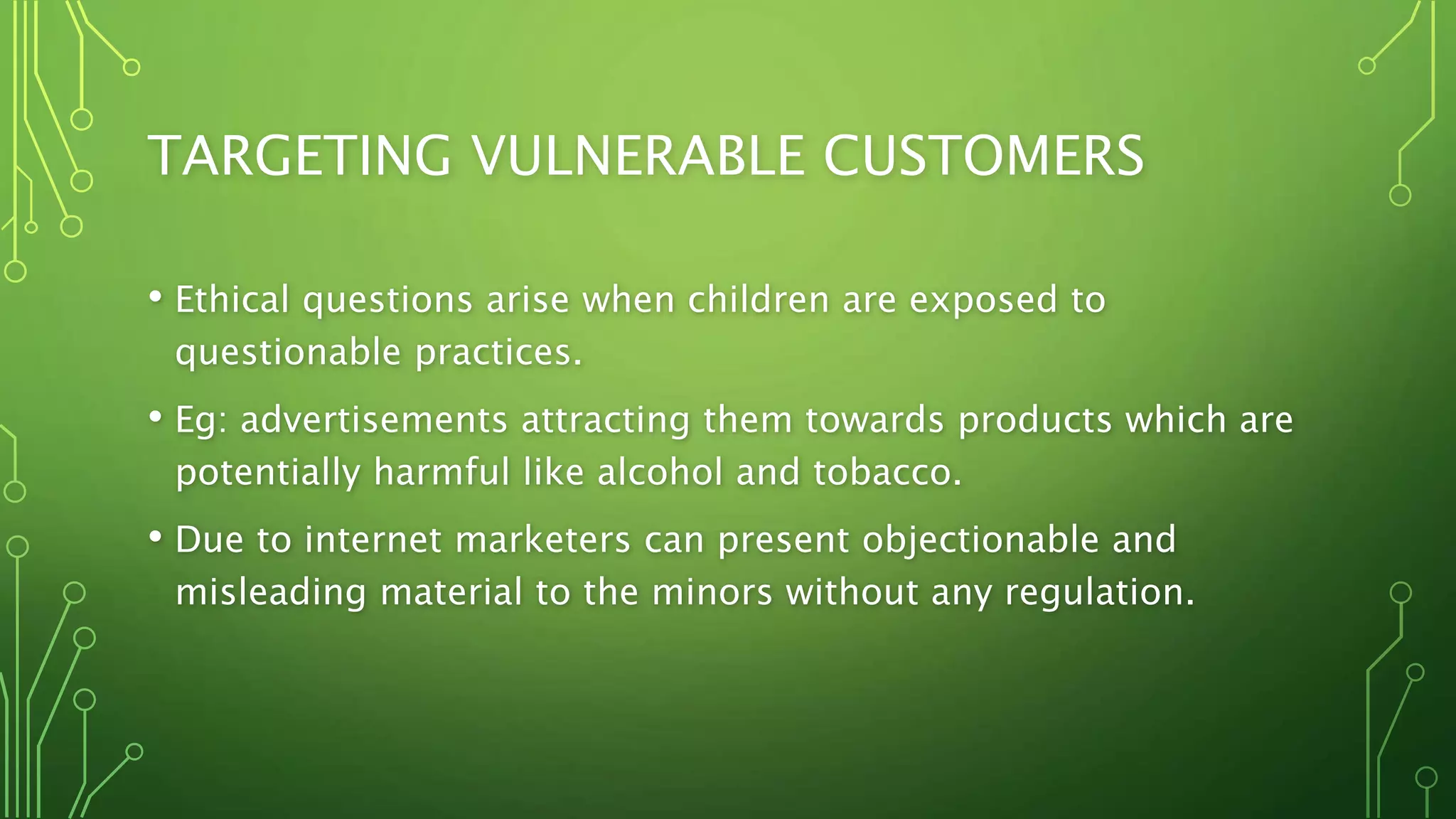 TARGETING VULNERABLE CUSTOMERS

• Ethical questions arise when children are exposed to questionable practices.

• Eg: advertisements attracting them towards products which are potentially harmful like alcohol and tobacco.

• Due to internet marketers can present objectionable and misleading material to the minors without any regulation.